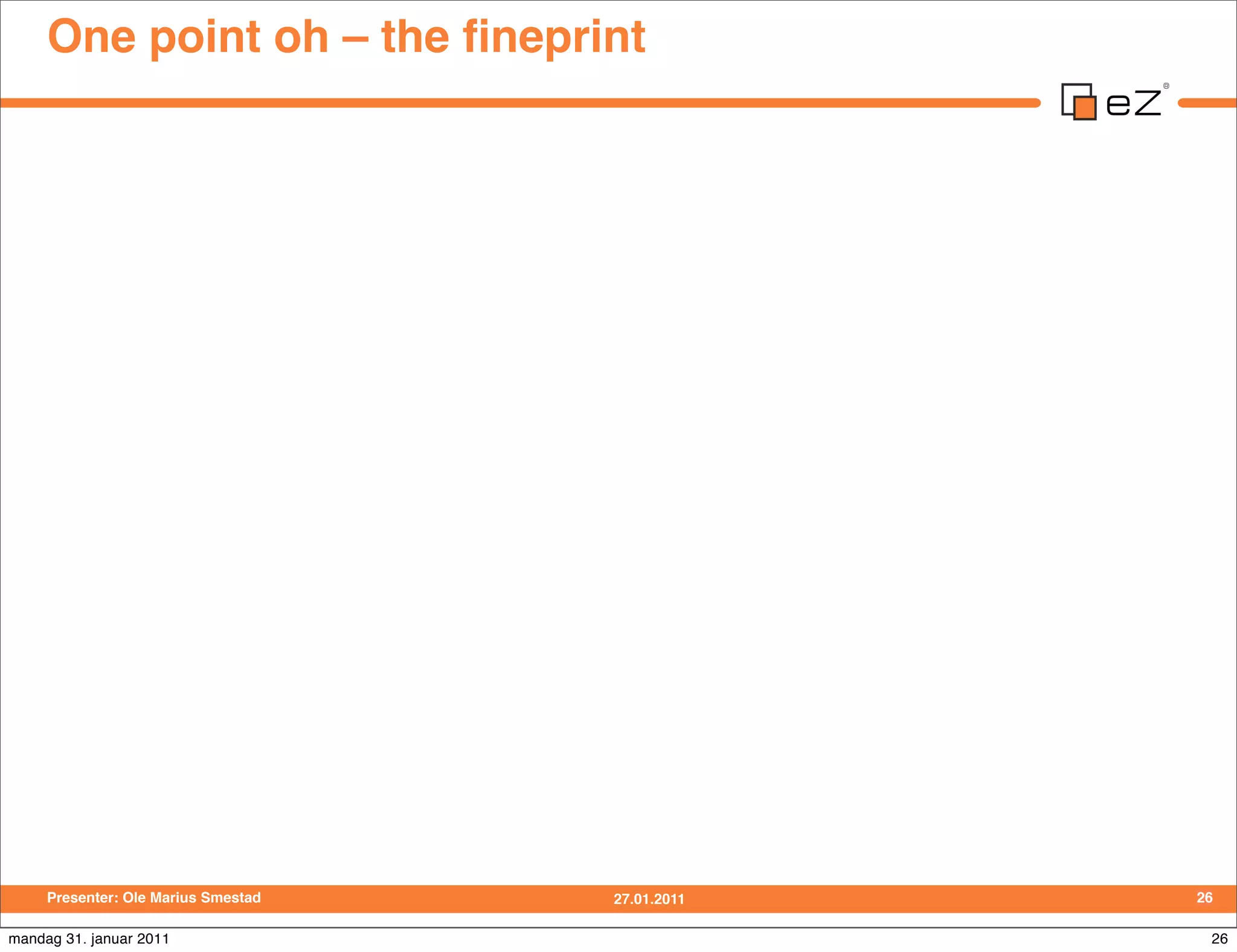 One point oh – the fineprint

eZ®

Presenter: Ole Marius Smestad

27.01.2011

26

mandag 31. januar 2011

26